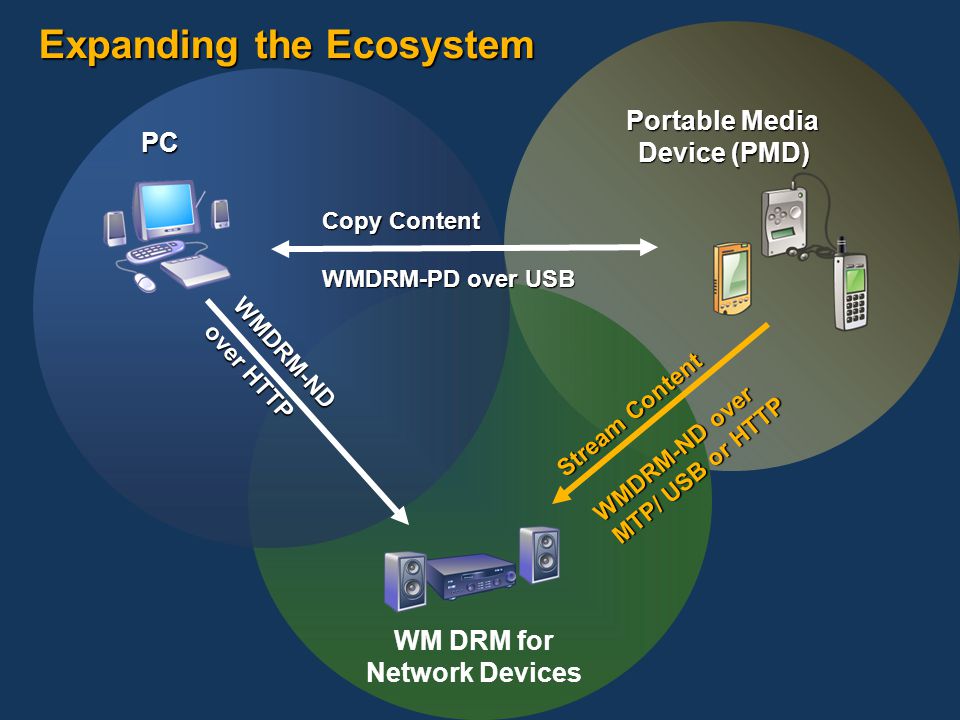 Expanding the Ecosystem

PC

Portable Media Device (PMD)

Copy Content

WMDRM-PD over USB

WMDRM-ND over HTTP

Stream Content

WMDRM-ND over MTP/ USB or HTTP

WM DRM for Network Devices